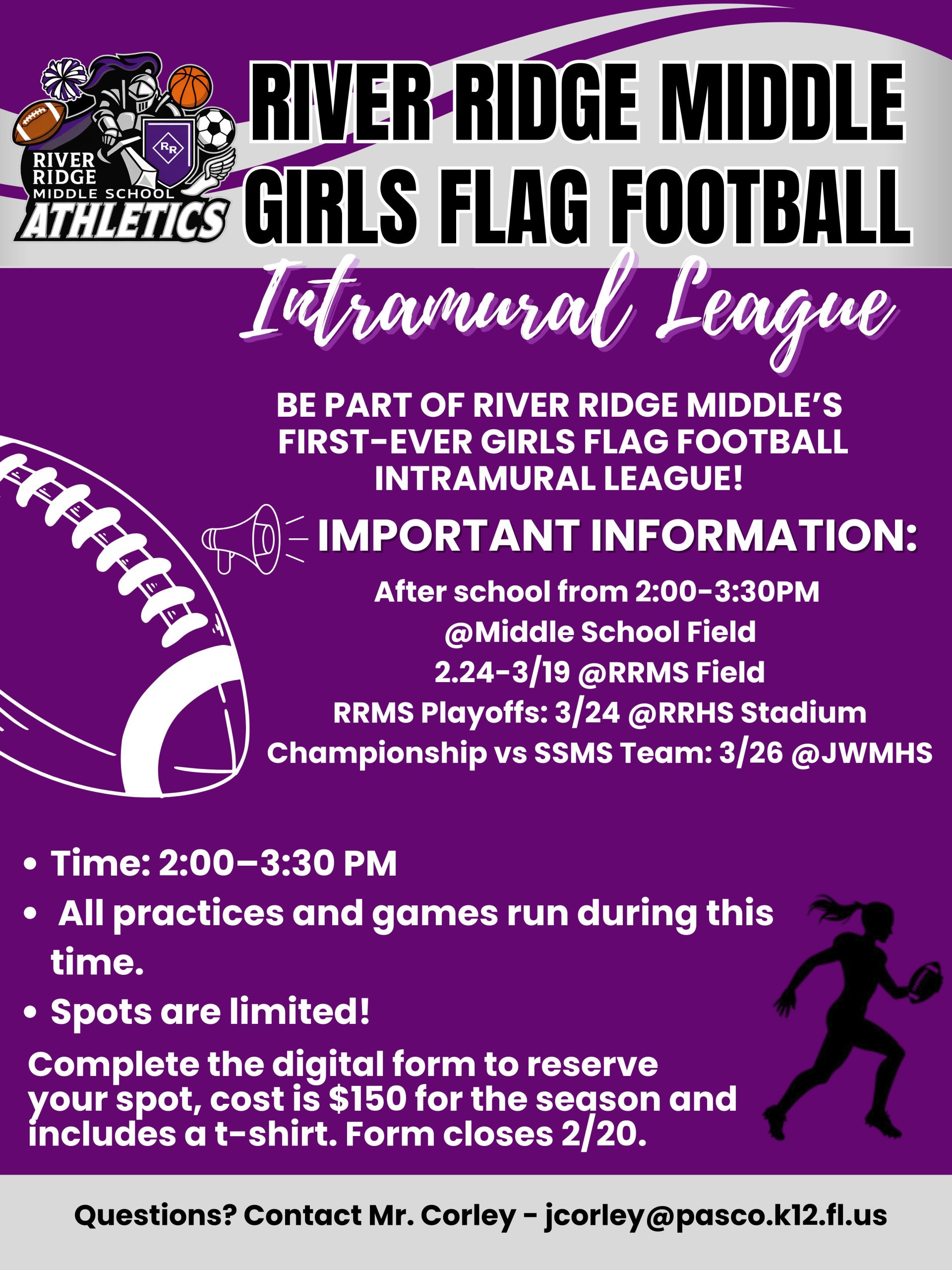 RR
RIVER RIDGE
MIDDLE SCHOOL
ATHLETICS

RIVER RIDGE MIDDLE GIRLS FLAG FOOTBALL

Intramural League

BE PART OF RIVER RIDGE MIDDLE'S FIRST-EVER GIRLS FLAG FOOTBALL INTRAMURAL LEAGUE!

IMPORTANT INFORMATION:

After school from 2:00-3:30PM
@Middle School Field
2.24-3/19 @RRMS Field
RRMS Playoffs: 3/24 @RRHS Stadium
Championship vs SSMS Team: 3/26 @JWMHS

• Time: 2:00–3:30 PM
• All practices and games run during this time.
• Spots are limited!

Complete the digital form to reserve your spot, cost is $150 for the season and includes a t-shirt. Form closes 2/20.

Questions? Contact Mr. Corley - jcorley@pasco.k12.fl.us